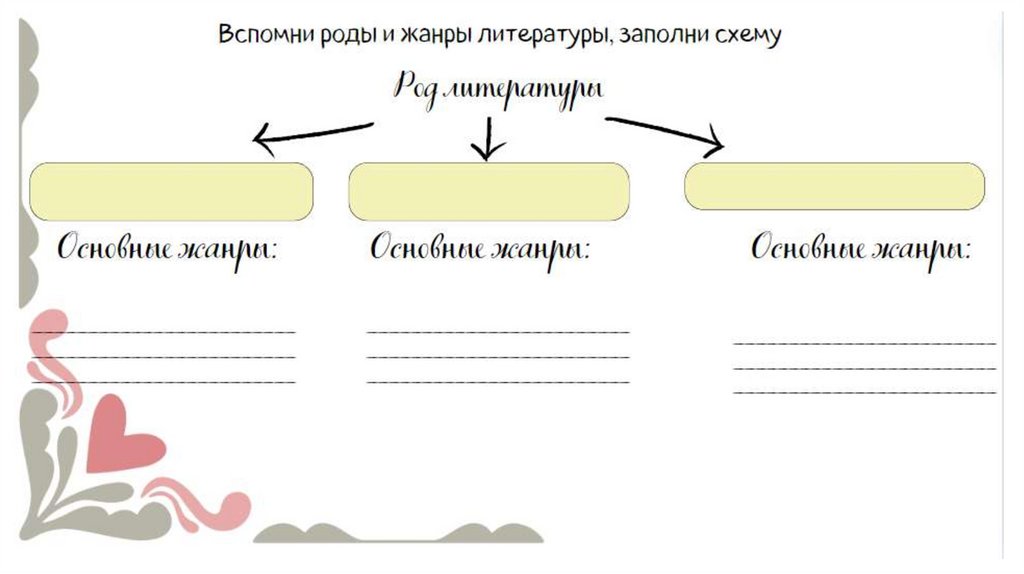 Вспомни роды и жанры литературы, заполни схему

Род литературы

Основные жанры:

Основные жанры:

Основные жанры: